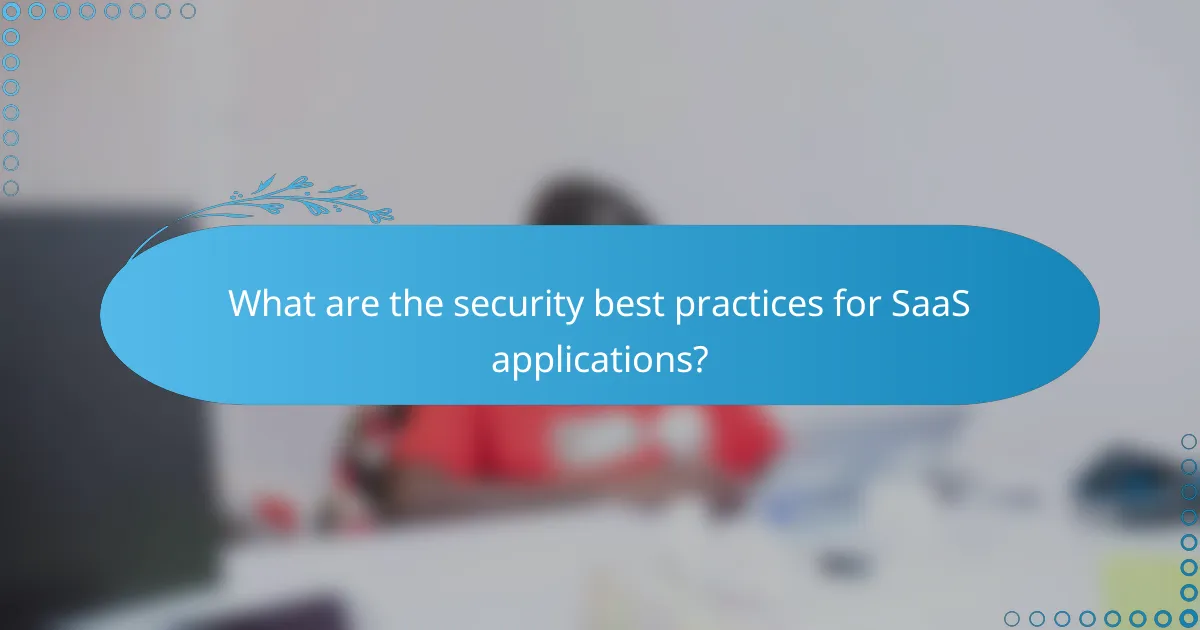 What are the security best practices for SaaS applications?